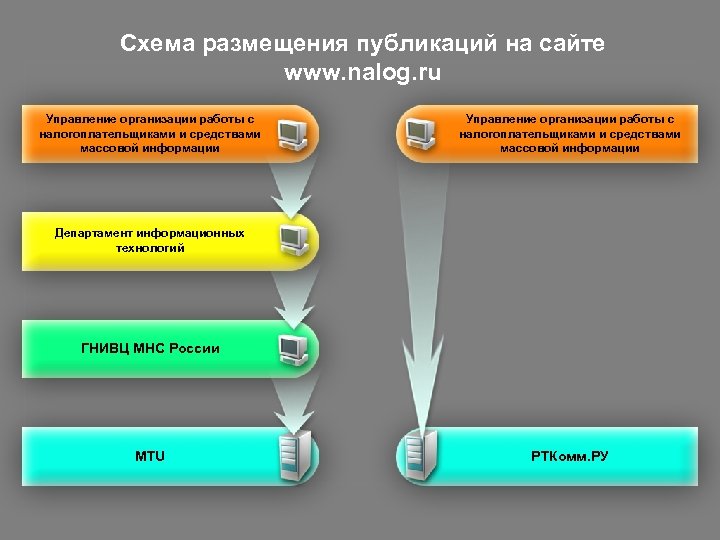 Схема размещения публикаций на сайте www.nalog.ru

Управление организации работы с налогоплательщиками и средствами массовой информации

Департамент информационных технологий

ГНИВЦ МНС России

MTU

Управление организации работы с налогоплательщиками и средствами массовой информации

РТКомм.РУ